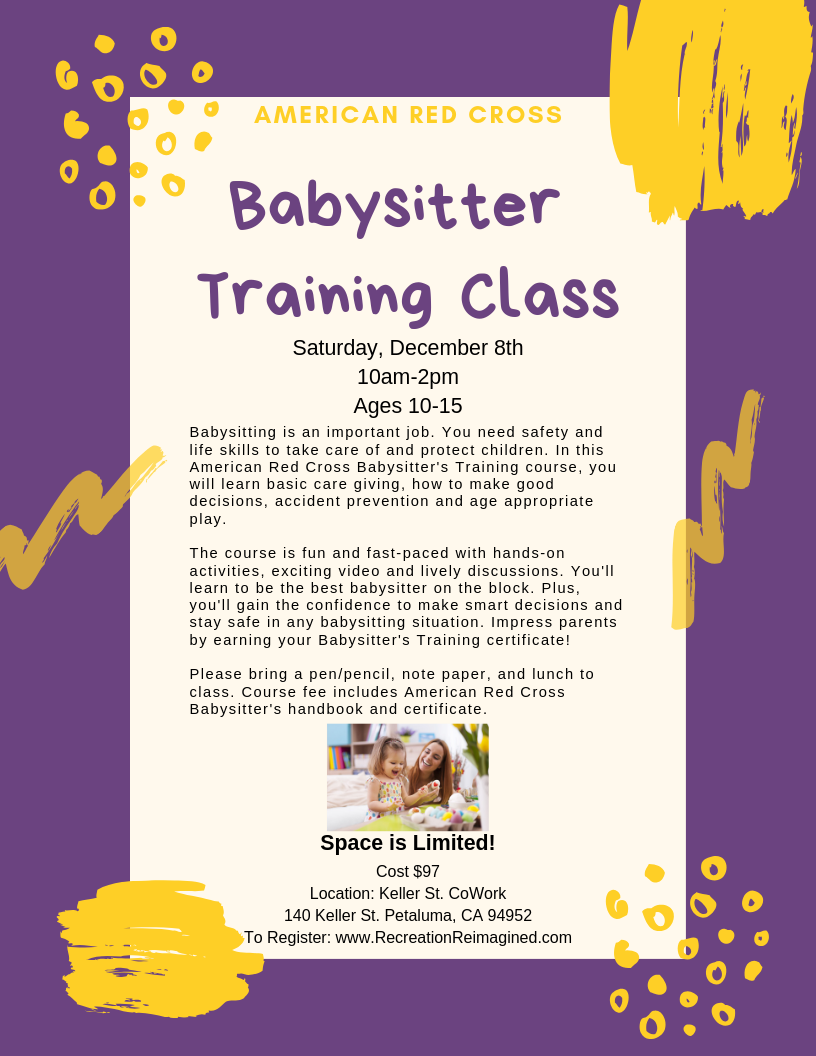 AMERICAN RED CROSS

Babysitter Training Class

Saturday, December 8th
10am-2pm
Ages 10-15

Babysitting is an important job. You need safety and life skills to take care of and protect children. In this American Red Cross Babysitter's Training course, you will learn basic care giving, how to make good decisions, accident prevention and age appropriate play.

The course is fun and fast-paced with hands-on activities, exciting video and lively discussions. You'll learn to be the best babysitter on the block. Plus, you'll gain the confidence to make smart decisions and stay safe in any babysitting situation. Impress parents by earning your Babysitter's Training certificate!

Please bring a pen/pencil, note paper, and lunch to class. Course fee includes American Red Cross Babysitter's handbook and certificate.

Space is Limited!

Cost $97
Location: Keller St. CoWork
140 Keller St. Petaluma, CA 94952
To Register: www.RecreationReimagined.com